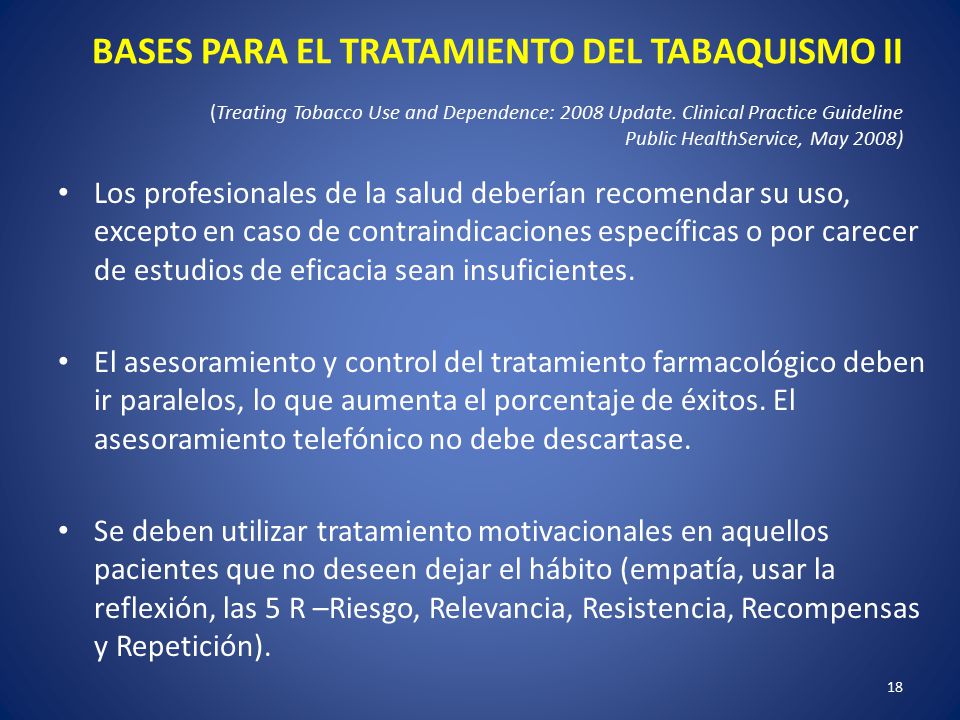 BASES PARA EL TRATAMIENTO DEL TABAQUISMO II

(Treating Tobacco Use and Dependence: 2008 Update. Clinical Practice Guideline Public HealthService, May 2008)

• Los profesionales de la salud deberían recomendar su uso, excepto en caso de contraindicaciones específicas o por carecer de estudios de eficacia sean insuficientes.

• El asesoramiento y control del tratamiento farmacológico deben ir paralelos, lo que aumenta el porcentaje de éxitos. El asesoramiento telefónico no debe descartase.

• Se deben utilizar tratamiento motivacionales en aquellos pacientes que no deseen dejar el hábito (empatía, usar la reflexión, las 5 R –Riesgo, Relevancia, Resistencia, Recompensas y Repetición).

18